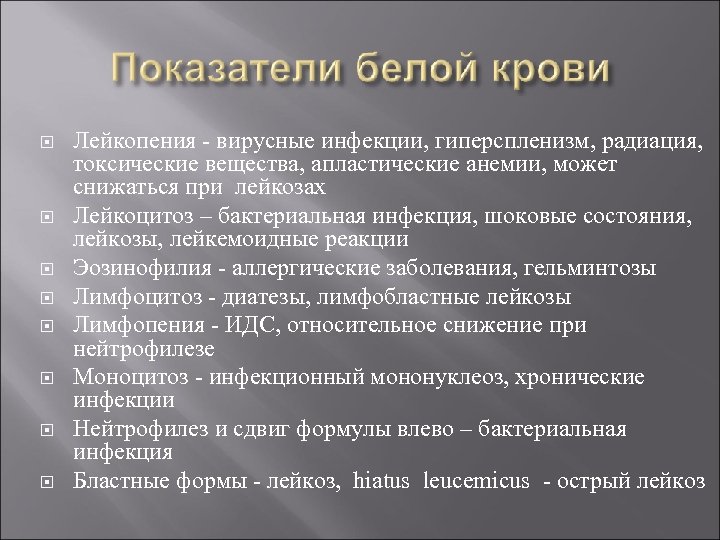 Показатели белой крови

Лейкопения - вирусные инфекции, гиперспленизм, радиация, токсические вещества, апластические анемии, может снижаться при лейкозах

Лейкоцитоз – бактериальная инфекция, шоковые состояния, лейкозы, лейкемоидные реакции

Эозинофилия - аллергические заболевания, гельминтозы

Лимфоцитоз - диатезы, лимфобластные лейкозы

Лимфопения - ИДС, относительное снижение при нейтрофилезе

Моноцитоз - инфекционный мононуклеоз, хронические инфекции

Нейтрофилез и сдвиг формулы влево – бактериальная инфекция

Бластные формы - лейкоз, hiatus leucemicus - острый лейкоз